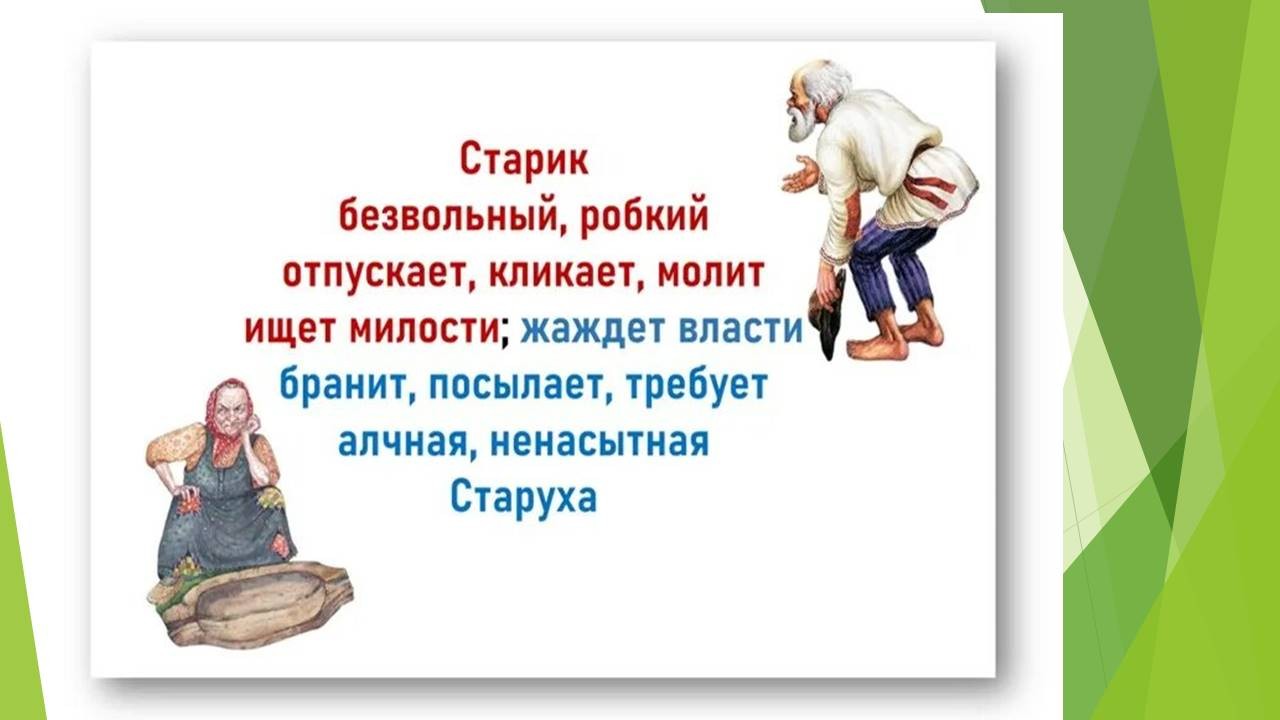 Старик
безвольный, робкий
отпускает, кликает, молит
ищет милости; жаждет власти
бранит, посылает, требует
алчная, ненасытная
Старуха